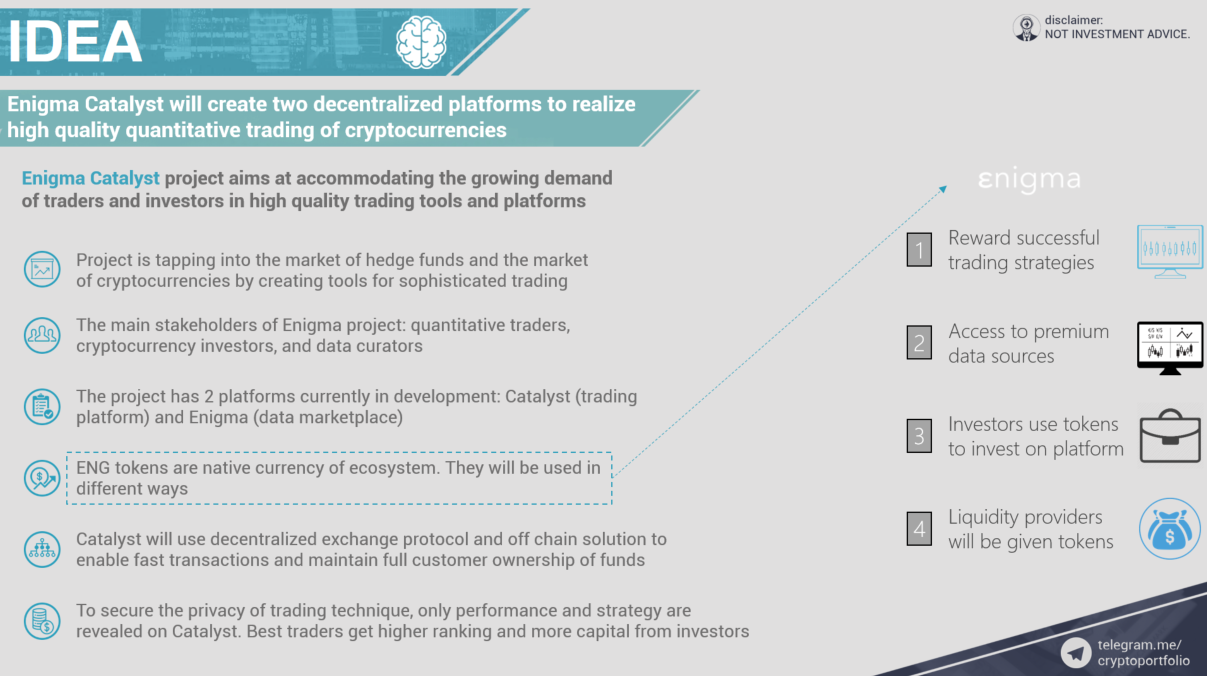 IDEA

disclaimer:
NOT INVESTMENT ADVICE.

Enigma Catalyst will create two decentralized platforms to realize high quality quantitative trading of cryptocurrencies

Enigma Catalyst project aims at accommodating the growing demand of traders and investors in high quality trading tools and platforms

Project is tapping into the market of hedge funds and the market of cryptocurrencies by creating tools for sophisticated trading

The main stakeholders of Enigma project: quantitative traders, cryptocurrency investors, and data curators

The project has 2 platforms currently in development: Catalyst (trading platform) and Enigma (data marketplace)

ENG tokens are native currency of ecosystem. They will be used in different ways

Catalyst will use decentralized exchange protocol and off chain solution to enable fast transactions and maintain full customer ownership of funds

To secure the privacy of trading technique, only performance and strategy are revealed on Catalyst. Best traders get higher ranking and more capital from investors

enigma

1 Reward successful trading strategies

2 Access to premium data sources

3 Investors use tokens to invest on platform

4 Liquidity providers will be given tokens

telegram.me/
cryptoportfolio